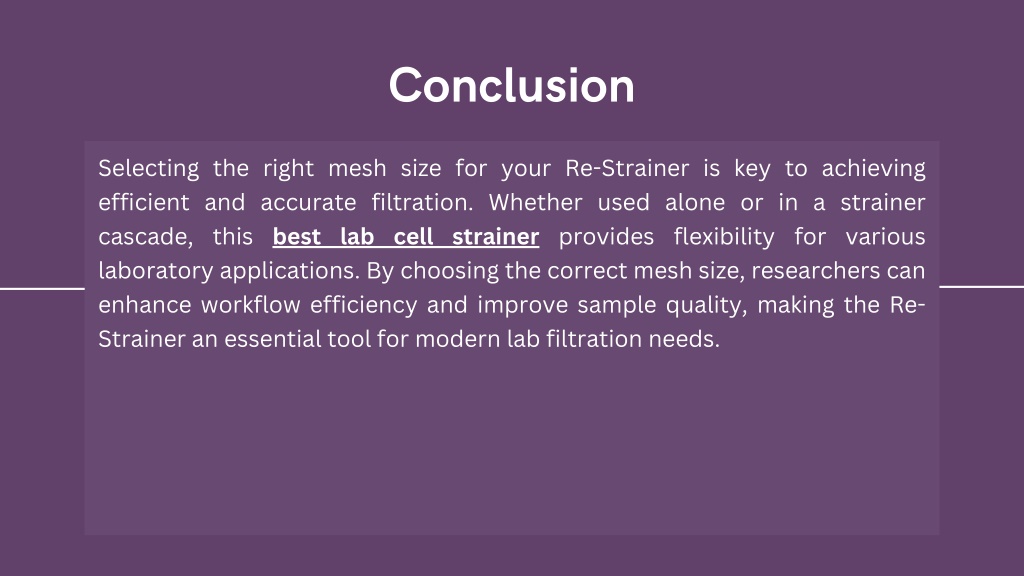 Conclusion

Selecting the right mesh size for your Re-Strainer is key to achieving efficient and accurate filtration. Whether used alone or in a strainer cascade, this best lab cell strainer provides flexibility for various laboratory applications. By choosing the correct mesh size, researchers can enhance workflow efficiency and improve sample quality, making the Re-Strainer an essential tool for modern lab filtration needs.